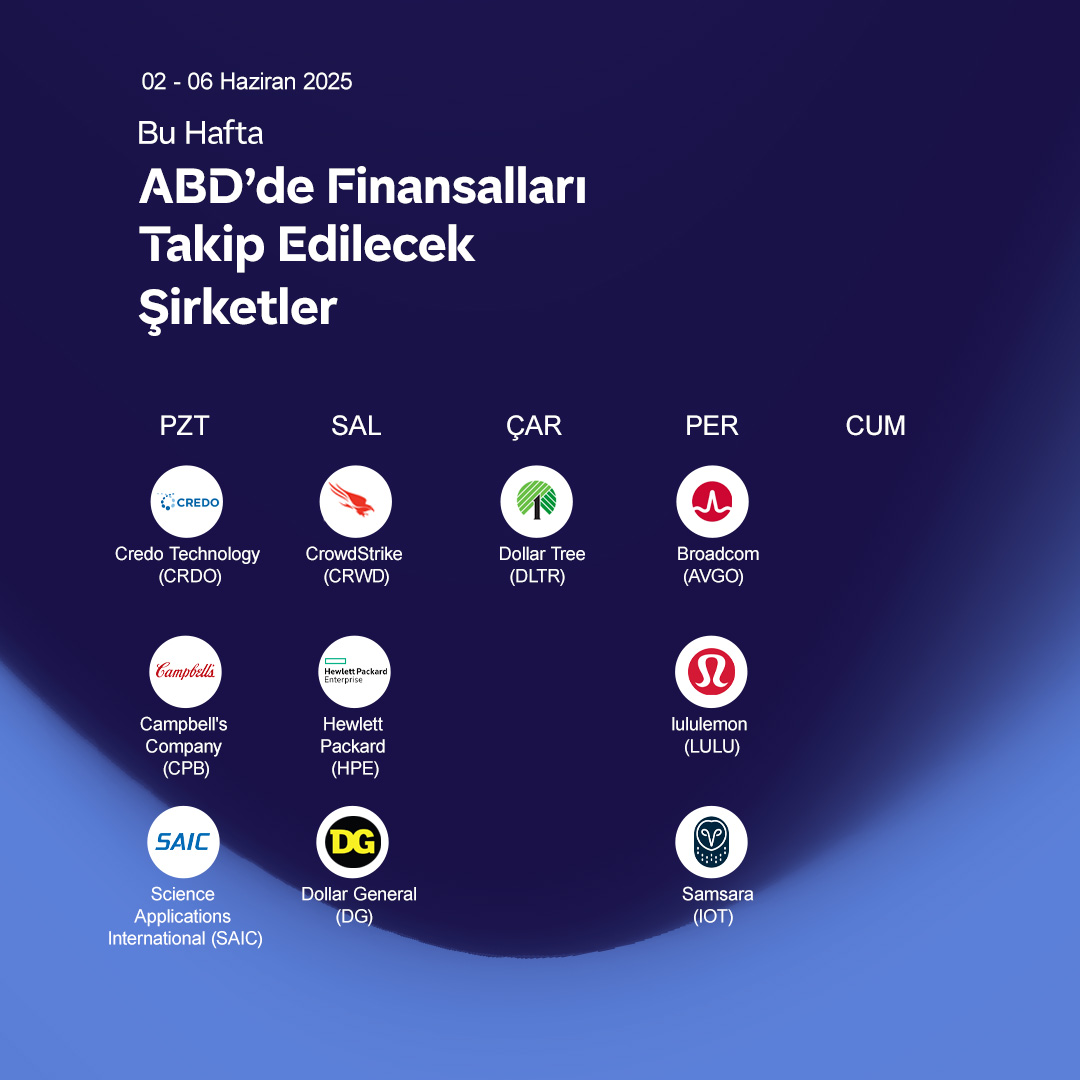 02 - 06 Haziran 2025

Bu Hafta

ABD'de Finansalları Takip Edilecek Şirketler

PZT

CREDO

Credo Technology (CRDO)

Campbell's

Campbell's Company (CPB)

SAIC

Science Applications International (SAIC)

SAL

CrowdStrike (CRWD)

Hewlett Packard Enterprise

Hewlett Packard (HPE)

DG

Dollar General (DG)

ÇAR

Dollar Tree (DLTR)

PER

Broadcom (AVGO)

lululemon (LULU)

Samsara (IOT)

CUM